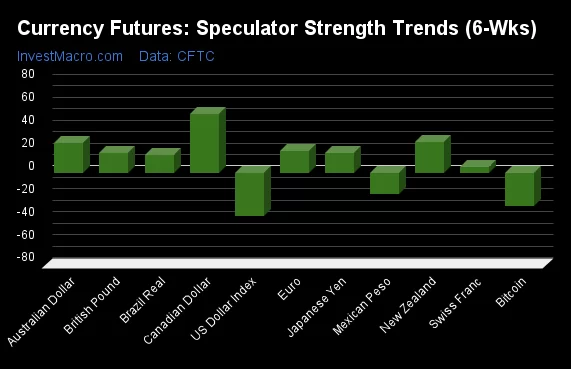 Currency Futures: Speculator Strength Trends (6-Wks)

InvestMacro.com Data: CFTC

80
60
40
20
0
-20
-40
-60
-80

Australian Dollar
British Pound
Brazil Real
Canadian Dollar
US Dollar Index
Euro
Japanese Yen
Mexican Peso
New Zealand
Swiss Franc
Bitcoin